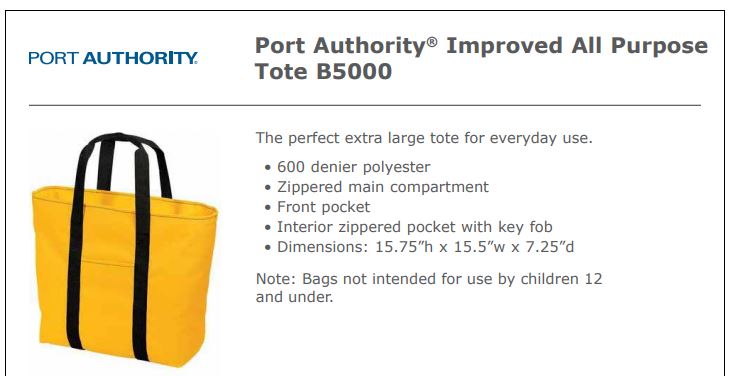 PORT AUTHORITY.

Port Authority® Improved All Purpose Tote B5000

The perfect extra large tote for everyday use.

• 600 denier polyester
• Zippered main compartment
• Front pocket
• Interior zippered pocket with key fob
• Dimensions: 15.75"h x 15.5"w x 7.25"d

Note: Bags not intended for use by children 12 and under.